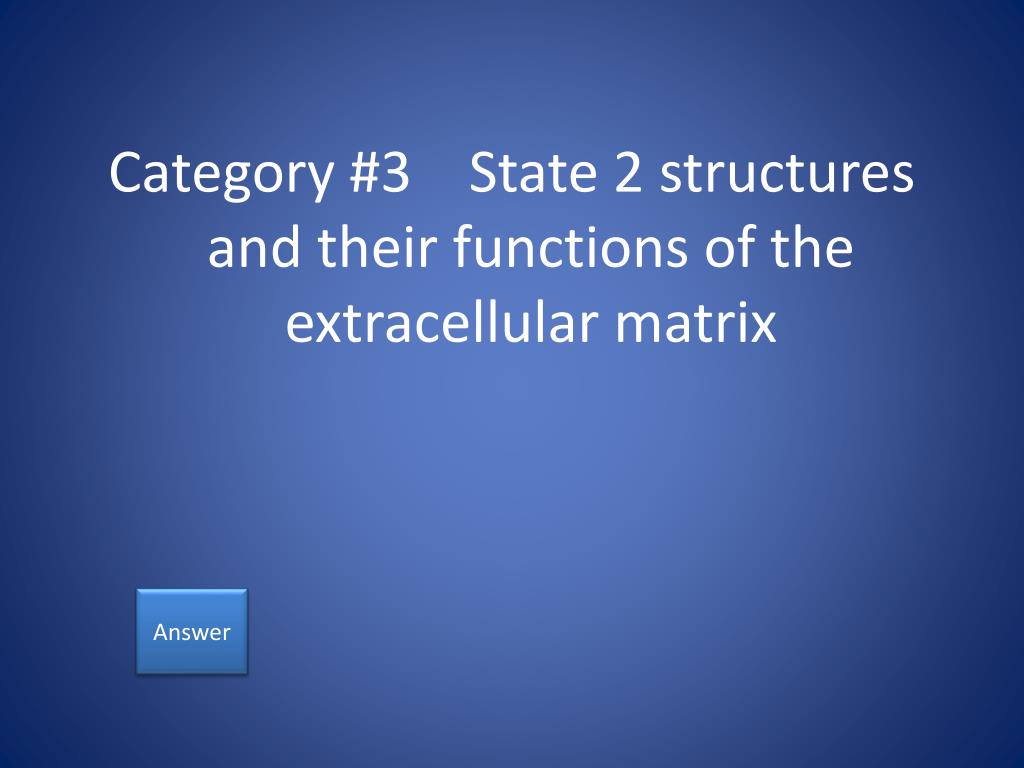 Category #3 State 2 structures and their functions of the extracellular matrix

Answer